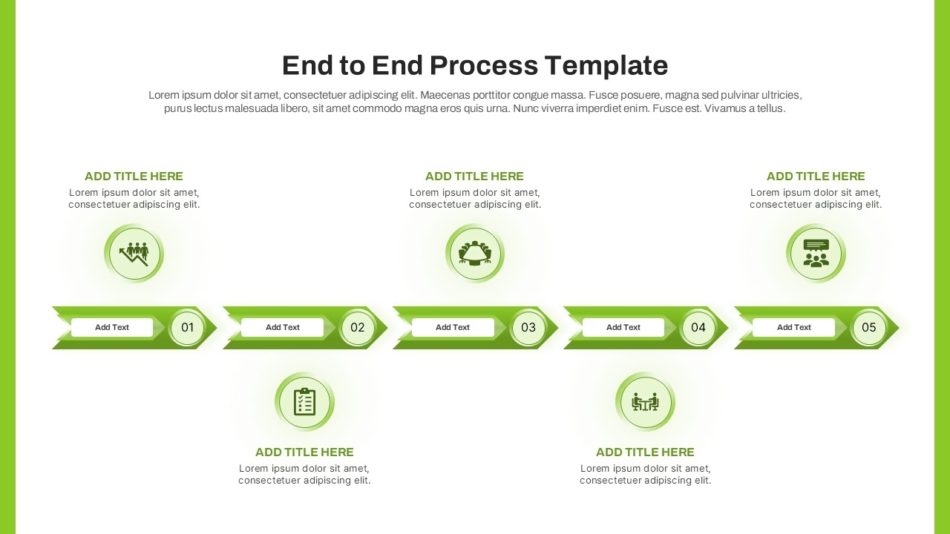 End to End Process Template

Lorem ipsum dolor sit amet, consectetuer adipiscing elit. Maecenas porttitor congue massa. Fusce posuere, magna sed pulvinar ultricies, purus lectus malesuada libero, sit amet commodo magna eros quis urna. Nunc viverra imperdiet enim. Fusce est. Vivamus a tellus.

ADD TITLE HERE
Lorem ipsum dolor sit amet, consectetuer adipiscing elit.

ADD TITLE HERE
Lorem ipsum dolor sit amet, consectetuer adipiscing elit.

ADD TITLE HERE
Lorem ipsum dolor sit amet, consectetuer adipiscing elit.

Add Text 01

Add Text 02

Add Text 03

Add Text 04

Add Text 05

ADD TITLE HERE
Lorem ipsum dolor sit amet, consectetuer adipiscing elit.

ADD TITLE HERE
Lorem ipsum dolor sit amet, consectetuer adipiscing elit.